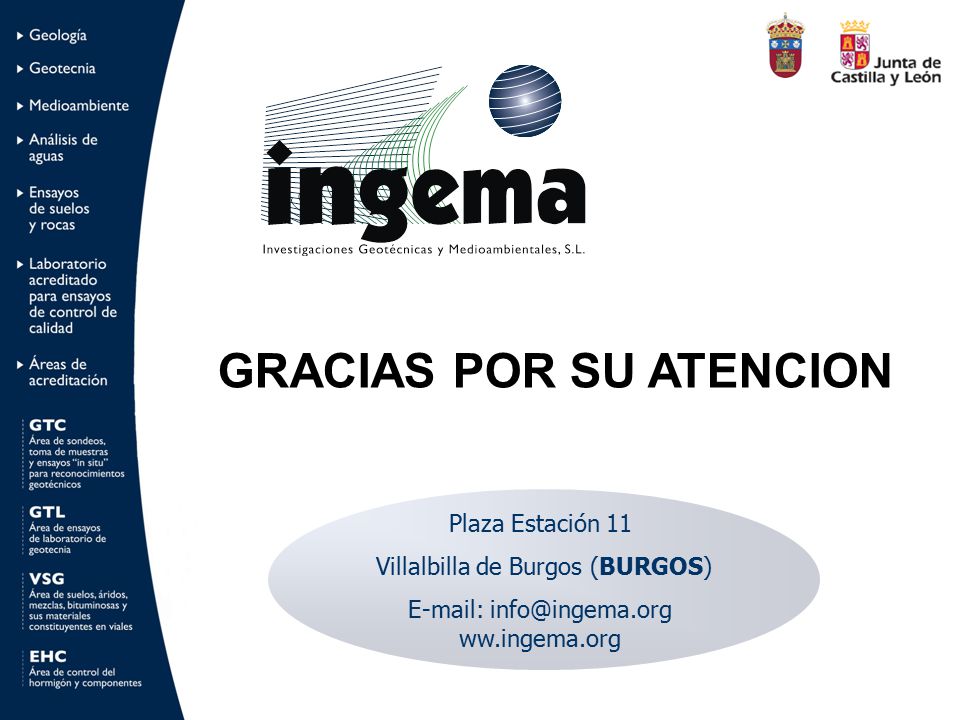 ▸ Geología
▸ Geotecnia
▸ Medioambiente
▸ Análisis de aguas
▸ Ensayos de suelos y rocas
▸ Laboratorio acreditado para ensayos de control de calidad
▸ Áreas de acreditación

GTC
Área de sondeos, toma de muestras y ensayos "in situ" para reconocimientos geotécnicos

GTL
Área de ensayos de laboratorio de geotecnia

VSG
Área de suelos, áridos, mezclas, bituminosas y sus materiales constituyentes en viales

EHC
Área de control del hormigón y componentes

Junta de Castilla y León

ingema
Investigaciones Geotécnicas y Medioambientales, S.L.

GRACIAS POR SU ATENCION

Plaza Estación 11
Villalbilla de Burgos (BURGOS)
E-mail: info@ingema.org
ww.ingema.org